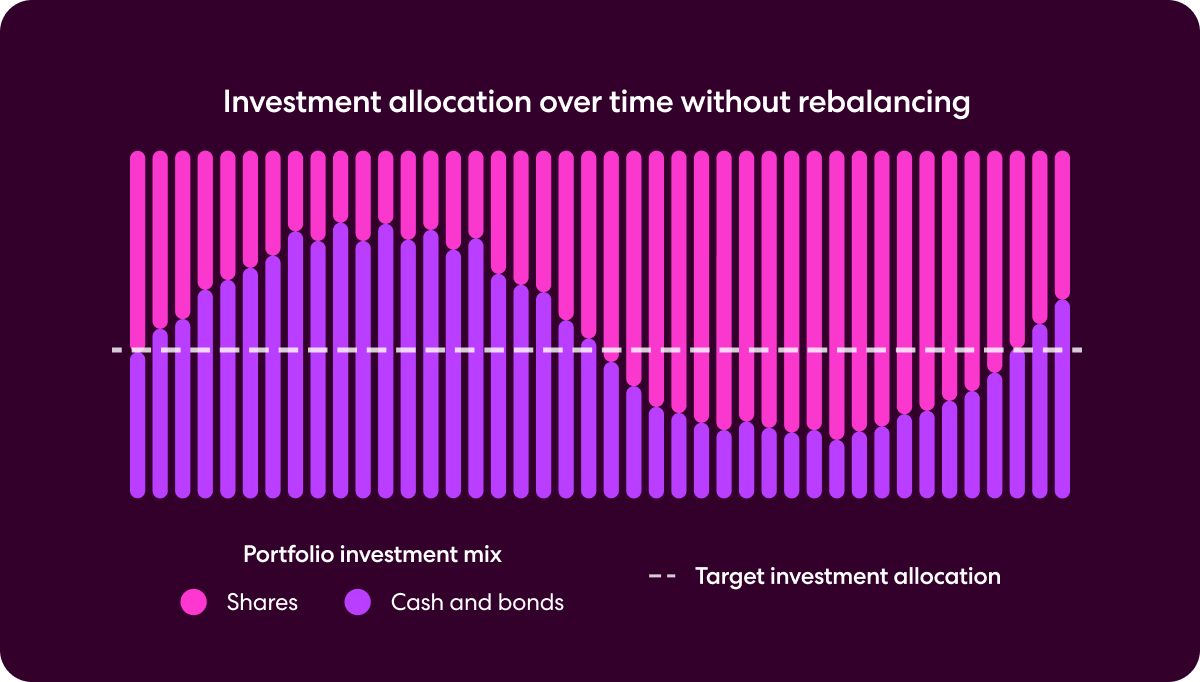 Investment allocation over time without rebalancing

Portfolio investment mix

Shares

Cash and bonds

Target investment allocation